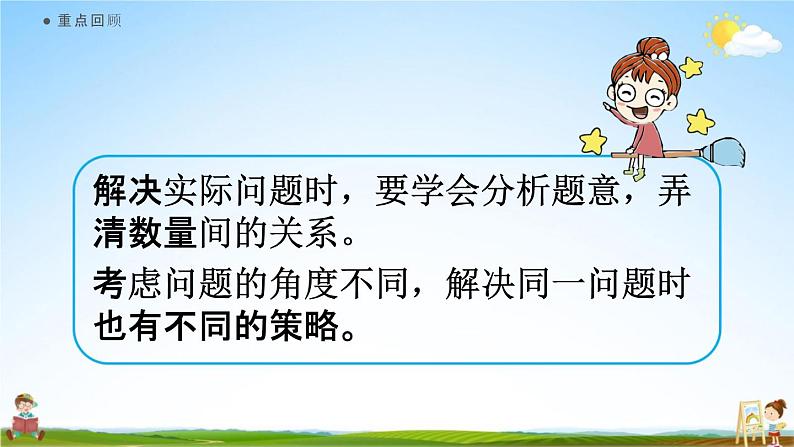 重点回顾

解决实际问题时，要学会分析题意，弄清数量间的关系。

考虑问题的角度不同，解决同一问题时也有不同的策略。